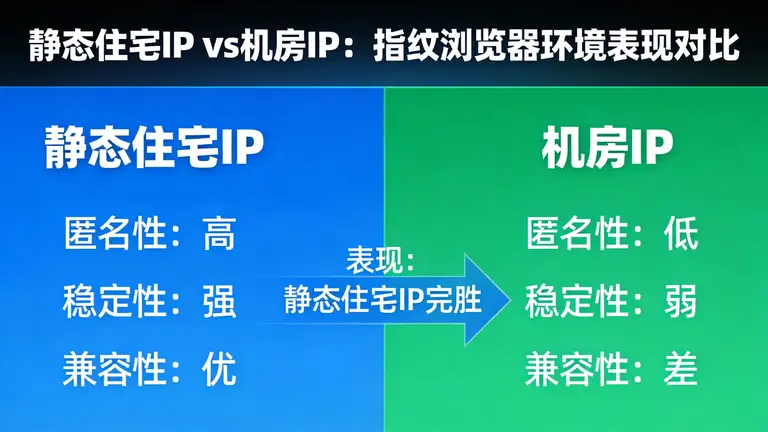 静态住宅IP vs机房IP：指纹浏览器环境表现对比

静态住宅IP

匿名性：高

稳定性：强

兼容性：优

表现：
静态住宅IP完胜

机房IP

匿名性：低

稳定性：弱

兼容性：差